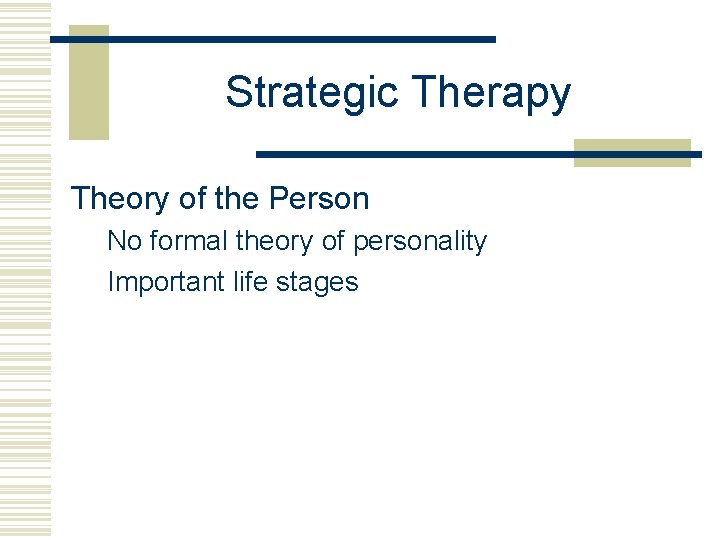 Strategic Therapy

Theory of the Person

No formal theory of personality

Important life stages